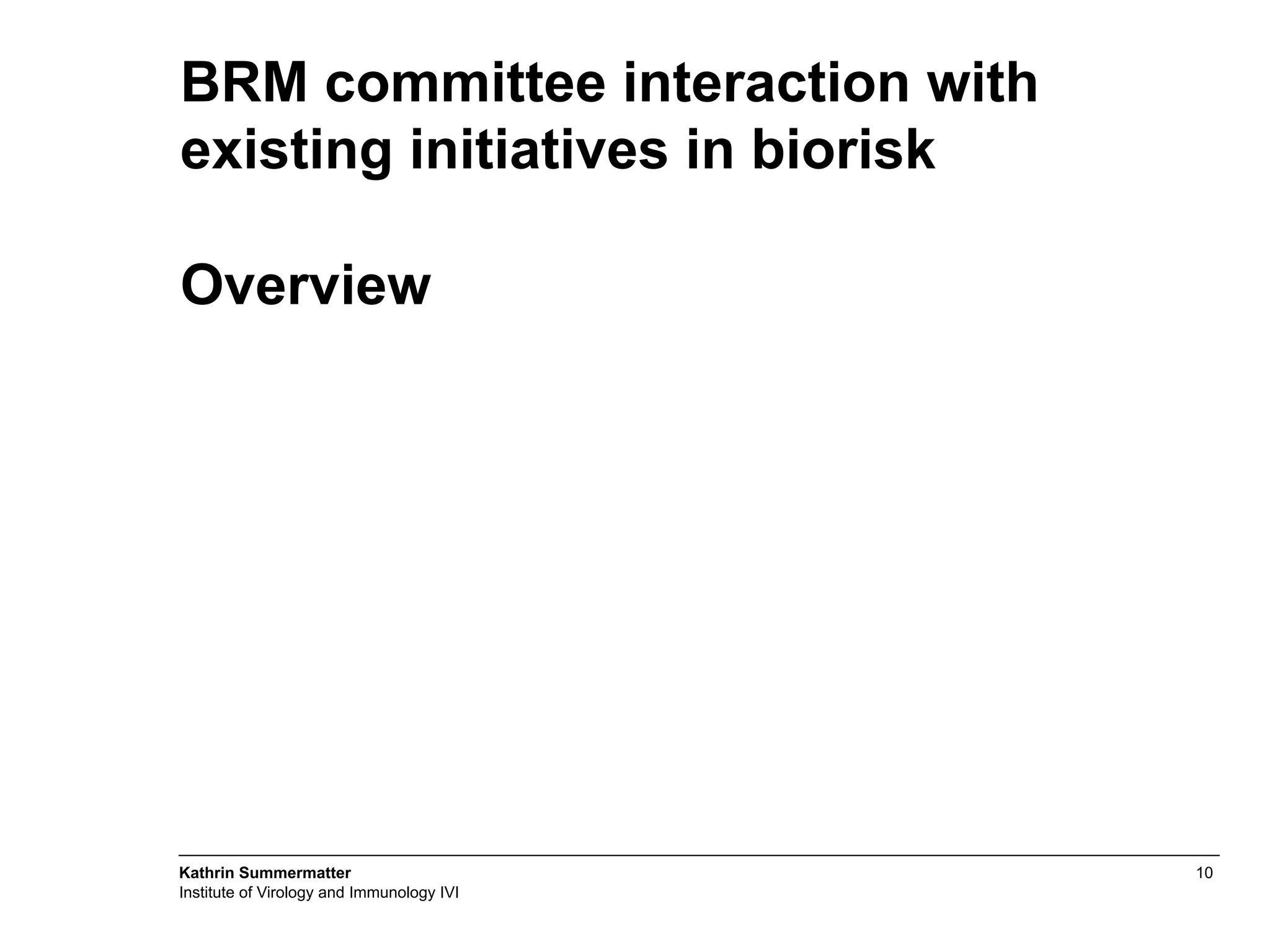 BRM committee interaction with existing initiatives in biorisk

Overview

Kathrin Summermatter
Institute of Virology and Immunology IVI

10